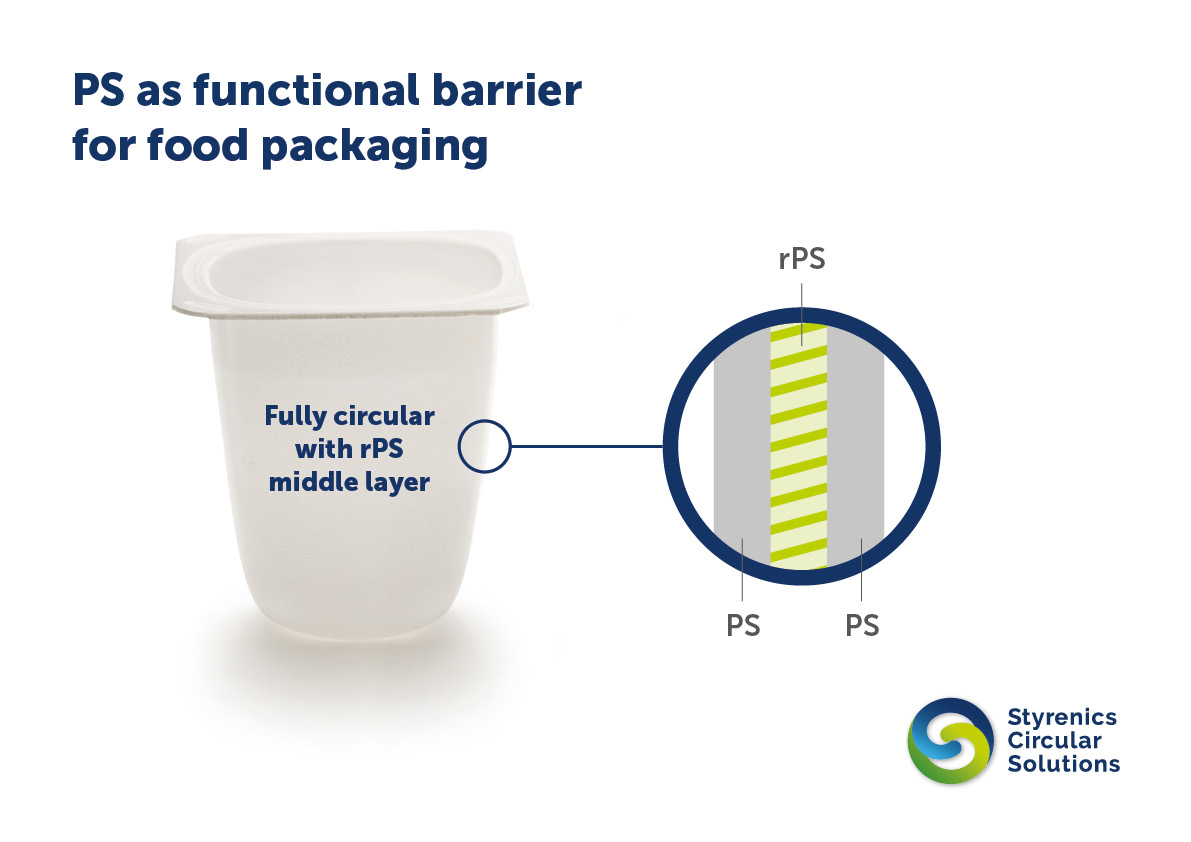 PS as functional barrier for food packaging

Fully circular with rPS middle layer

rPS

PS

PS

Styrenics Circular Solutions